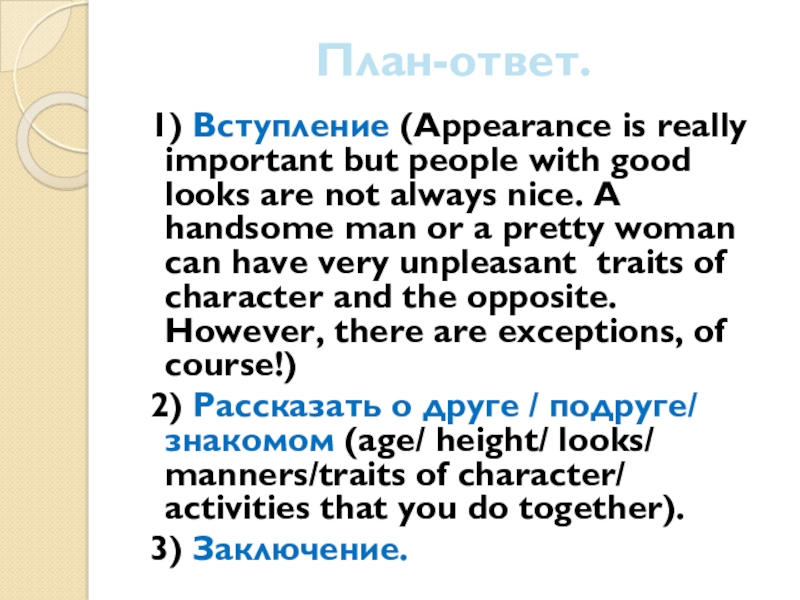 План-ответ.

1) Вступление (Appearance is really important but people with good looks are not always nice. A handsome man or a pretty woman can have very unpleasant traits of character and the opposite. However, there are exceptions, of course!)

2) Рассказать о друге / подруге/ знакомом (age/ height/ looks/ manners/traits of character/ activities that you do together).

3) Заключение.